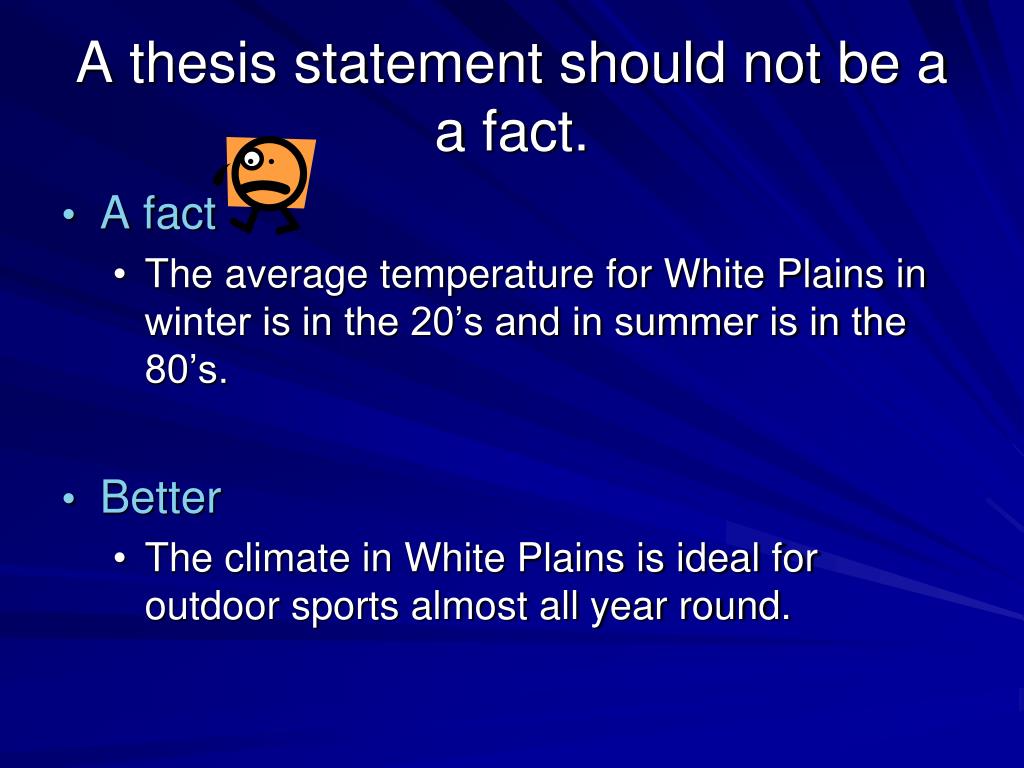 A thesis statement should not be a a fact.

• A fact
  • The average temperature for White Plains in winter is in the 20’s and in summer is in the 80’s.

• Better
  • The climate in White Plains is ideal for outdoor sports almost all year round.